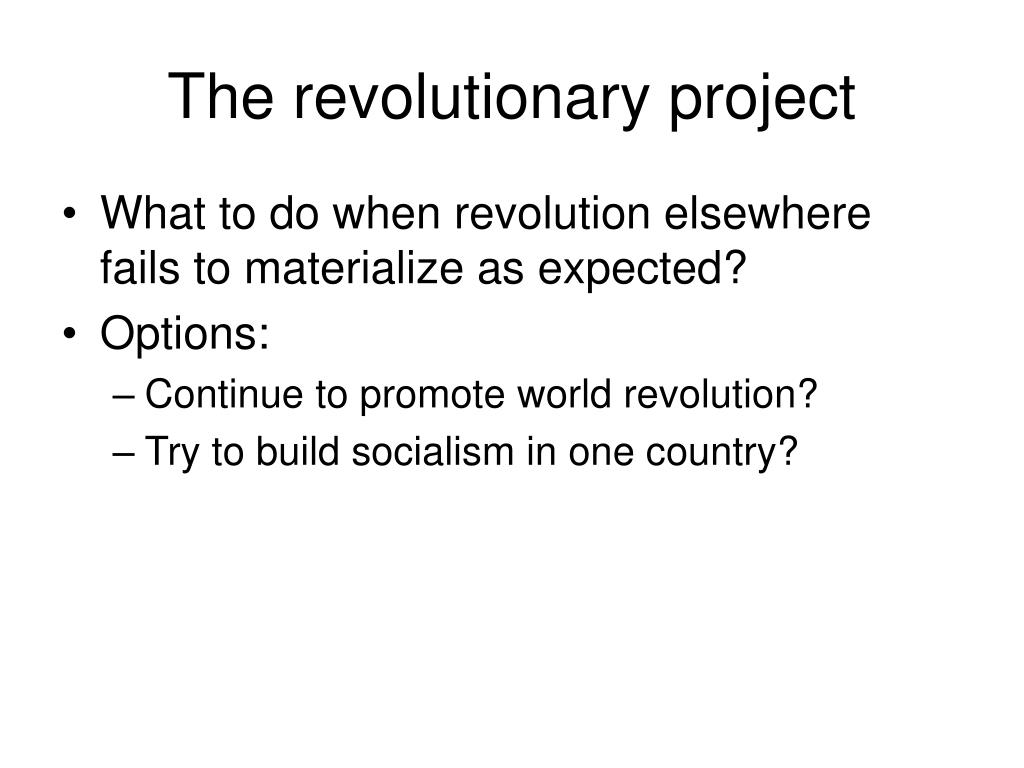 The revolutionary project

• What to do when revolution elsewhere fails to materialize as expected?
• Options:
– Continue to promote world revolution?
– Try to build socialism in one country?